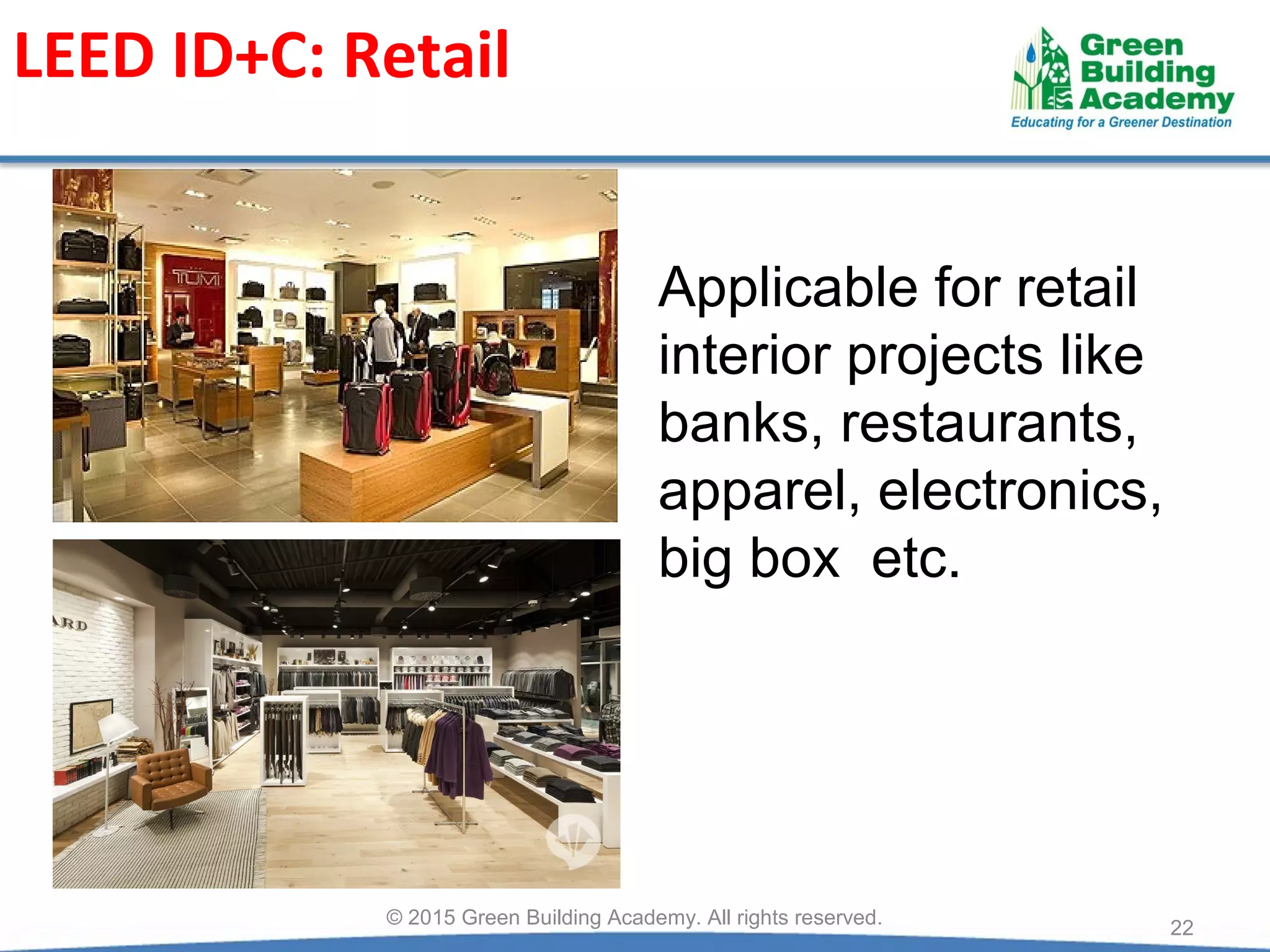 LEED ID+C: Retail

Green Building Academy
Educating for a Greener Destination

TUMI

ARD

Applicable for retail interior projects like banks, restaurants, apparel, electronics, big box etc.

© 2015 Green Building Academy. All rights reserved.

22